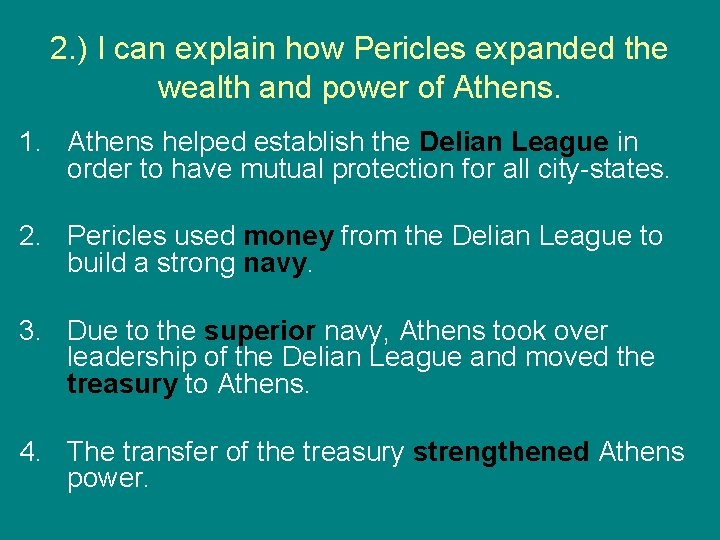 2.) I can explain how Pericles expanded the wealth and power of Athens.

1. Athens helped establish the Delian League in order to have mutual protection for all city-states.

2. Pericles used money from the Delian League to build a strong navy.

3. Due to the superior navy, Athens took over leadership of the Delian League and moved the treasury to Athens.

4. The transfer of the treasury strengthened Athens power.